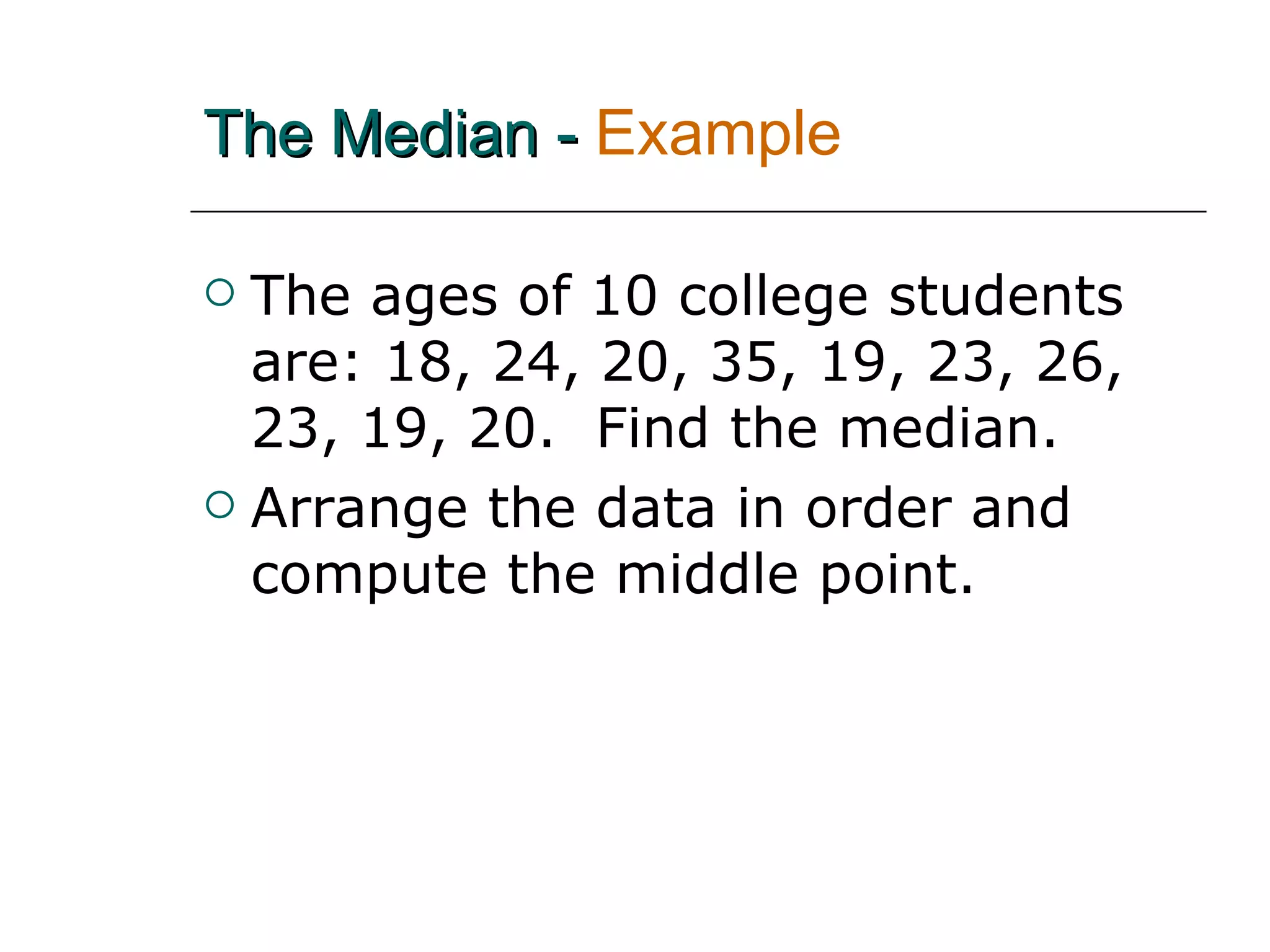 The Median - Example

The ages of 10 college students are: 18, 24, 20, 35, 19, 23, 26, 23, 19, 20. Find the median.

Arrange the data in order and compute the middle point.